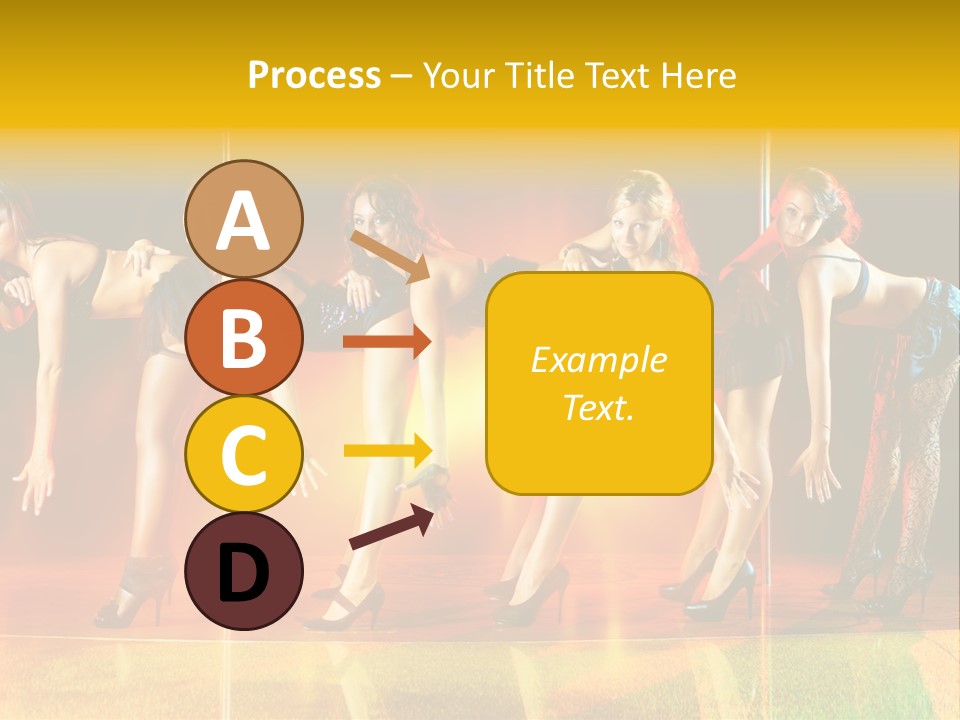 Process – Your Title Text Here

A

B

C

D

Example Text.